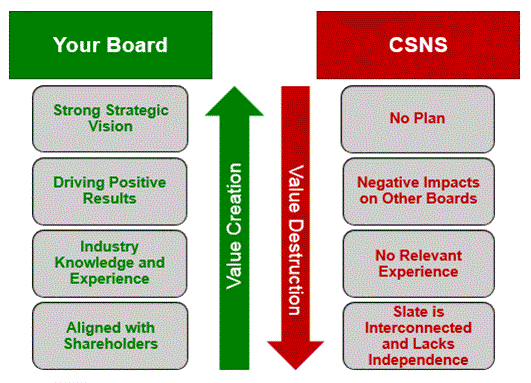 Your Board

Strong Strategic Vision

Driving Positive Results

Industry Knowledge and Experience

Aligned with Shareholders

Value Creation

Value Destruction

CSNS

No Plan

Negative Impacts on Other Boards

No Relevant Experience

Slate is Interconnected and Lacks Independence